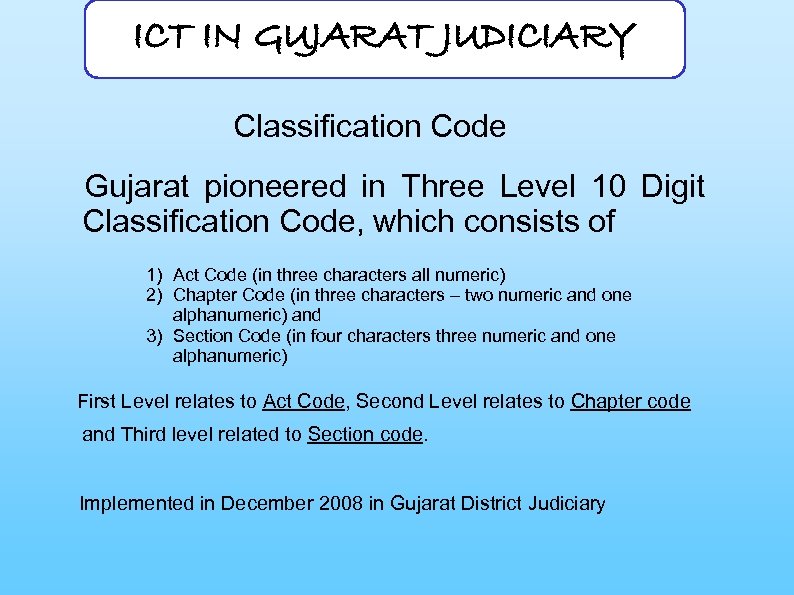 ICT IN GUJARAT JUDICIARY

Classification Code

Gujarat pioneered in Three Level 10 Digit Classification Code, which consists of

1) Act Code (in three characters all numeric)
2) Chapter Code (in three characters – two numeric and one alphanumeric) and
3) Section Code (in four characters three numeric and one alphanumeric)

First Level relates to Act Code, Second Level relates to Chapter code and Third level related to Section code.

Implemented in December 2008 in Gujarat District Judiciary